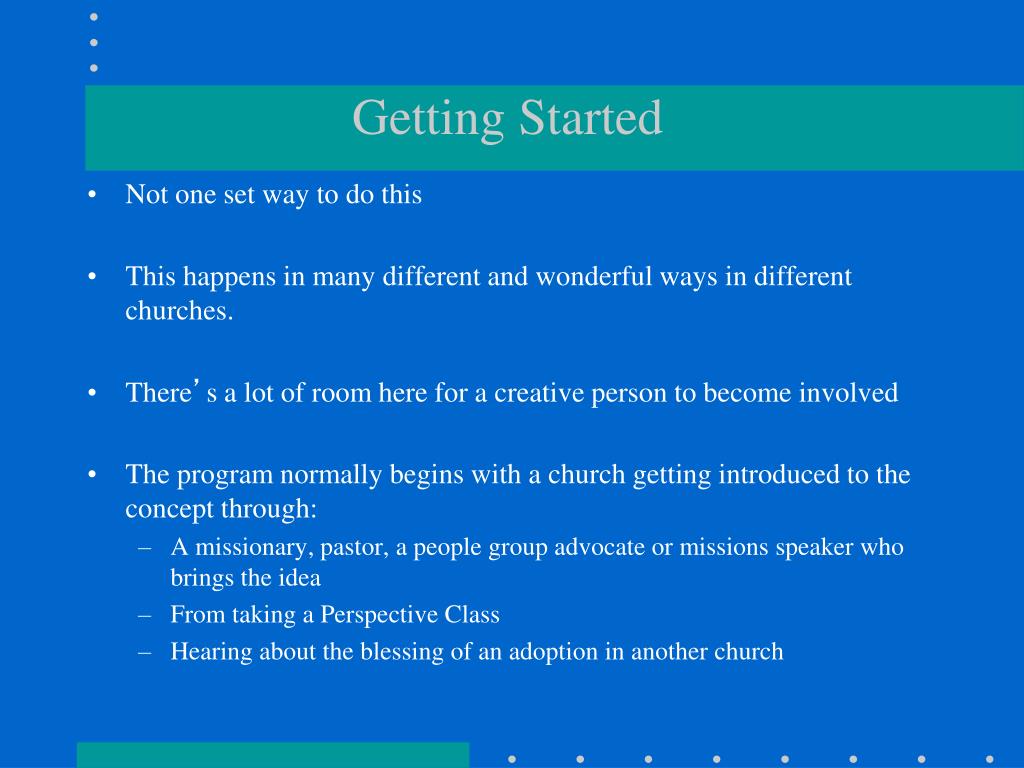 Getting Started

• Not one set way to do this

• This happens in many different and wonderful ways in different churches.

• There’s a lot of room here for a creative person to become involved

• The program normally begins with a church getting introduced to the concept through:
– A missionary, pastor, a people group advocate or missions speaker who brings the idea
– From taking a Perspective Class
– Hearing about the blessing of an adoption in another church